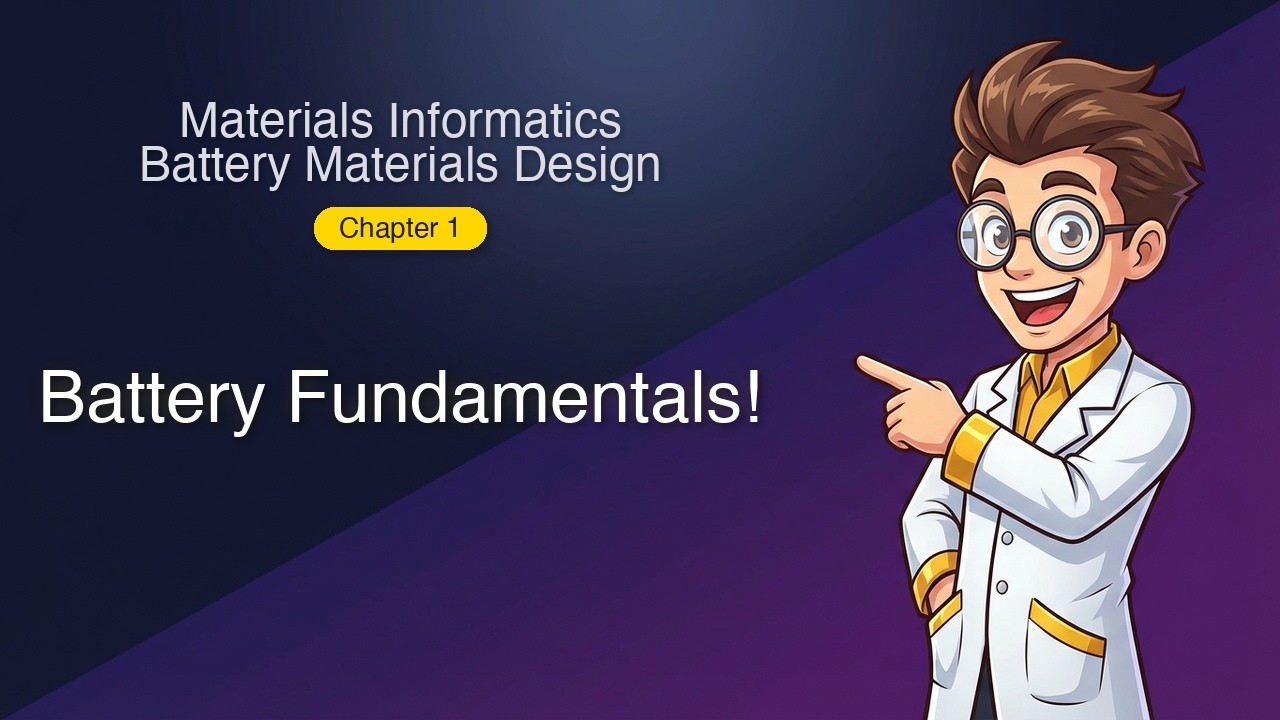 Materials Informatics
Battery Materials Design

Chapter 1

Battery Fundamentals!